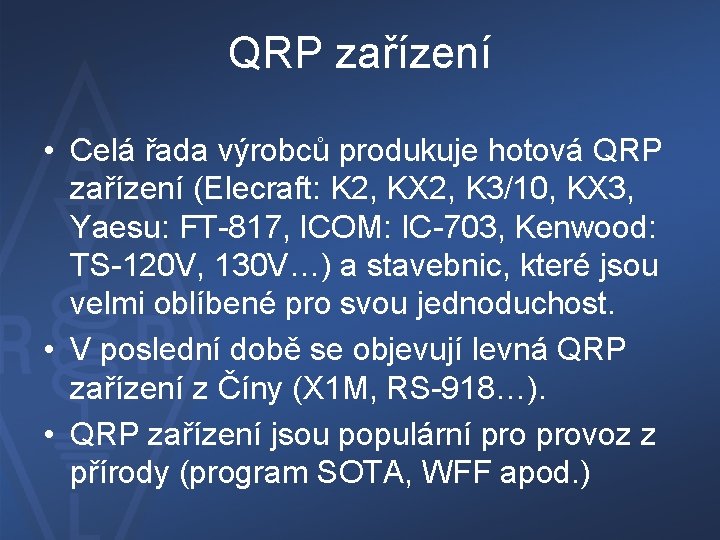 QRP zařízení

• Celá řada výrobců produkuje hotová QRP zařízení (Elecraft: K2, KX2, K3/10, KX3, Yaesu: FT-817, ICOM: IC-703, Kenwood: TS-120V, 130V…) a stavebnic, které jsou velmi oblíbené pro svou jednoduchost.

• V poslední době se objevují levná QRP zařízení z Číny (X1M, RS-918…).

• QRP zařízení jsou populární pro provoz z přírody (program SOTA, WFF apod.)